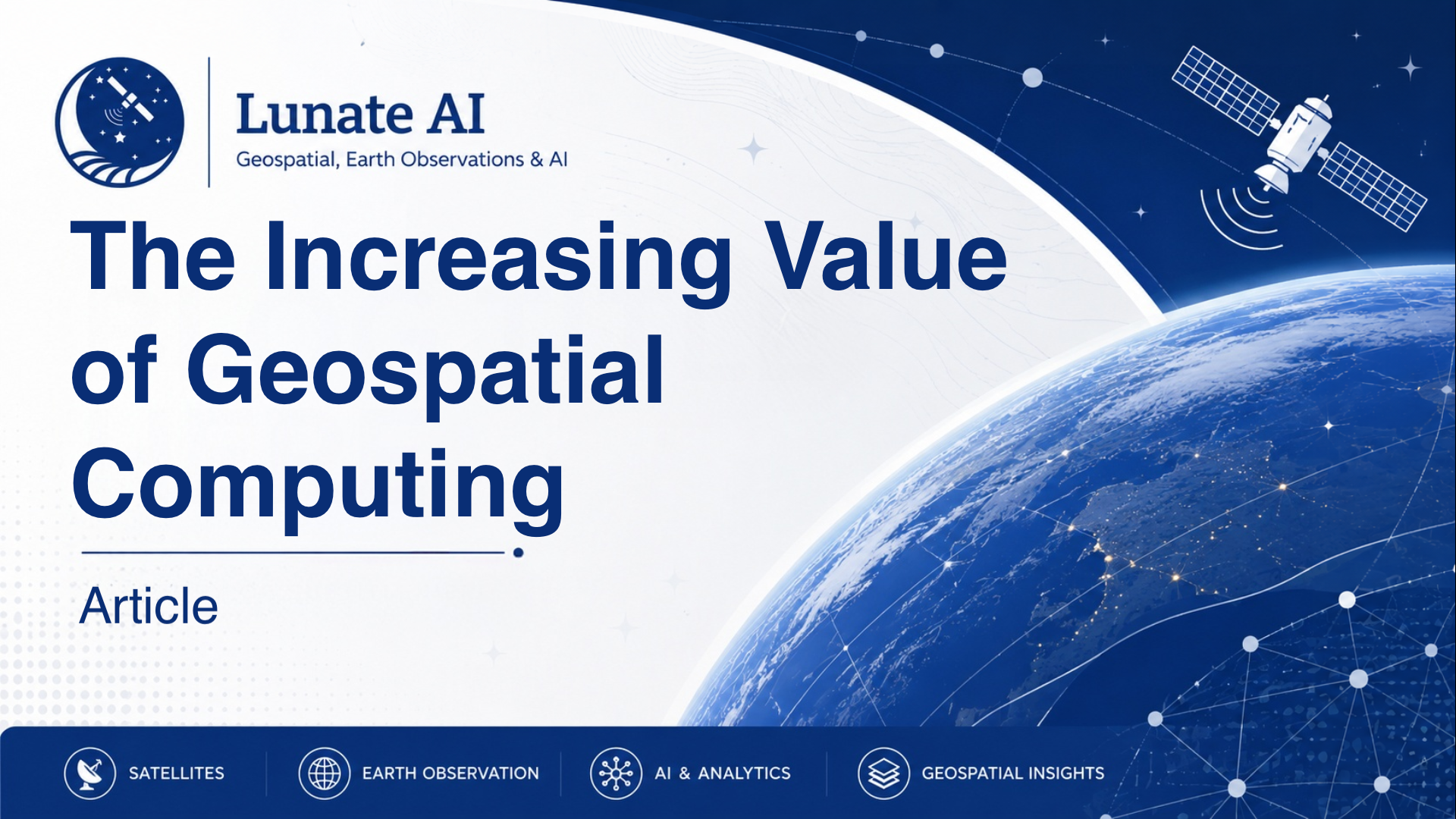 Lunate AI
Geospatial, Earth Observations & AI

The Increasing Value of Geospatial Computing

Article

SATELLITES
EARTH OBSERVATION
AI & ANALYTICS
GEOSPATIAL INSIGHTS